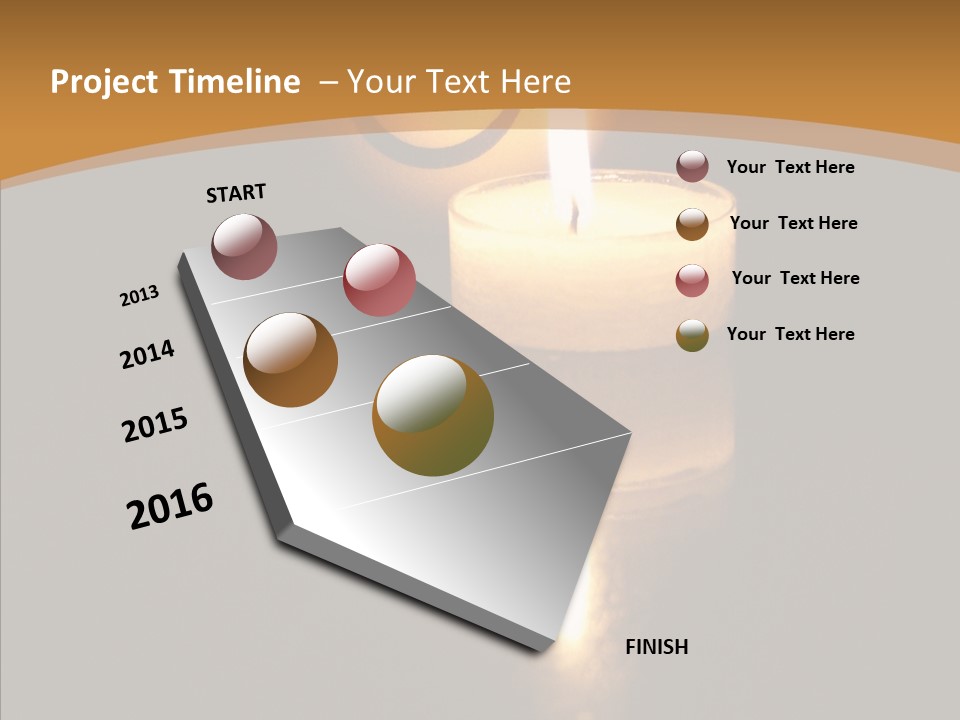 Project Timeline – Your Text Here

START

2013

2014

2015

2016

FINISH

Your Text Here

Your Text Here

Your Text Here

Your Text Here